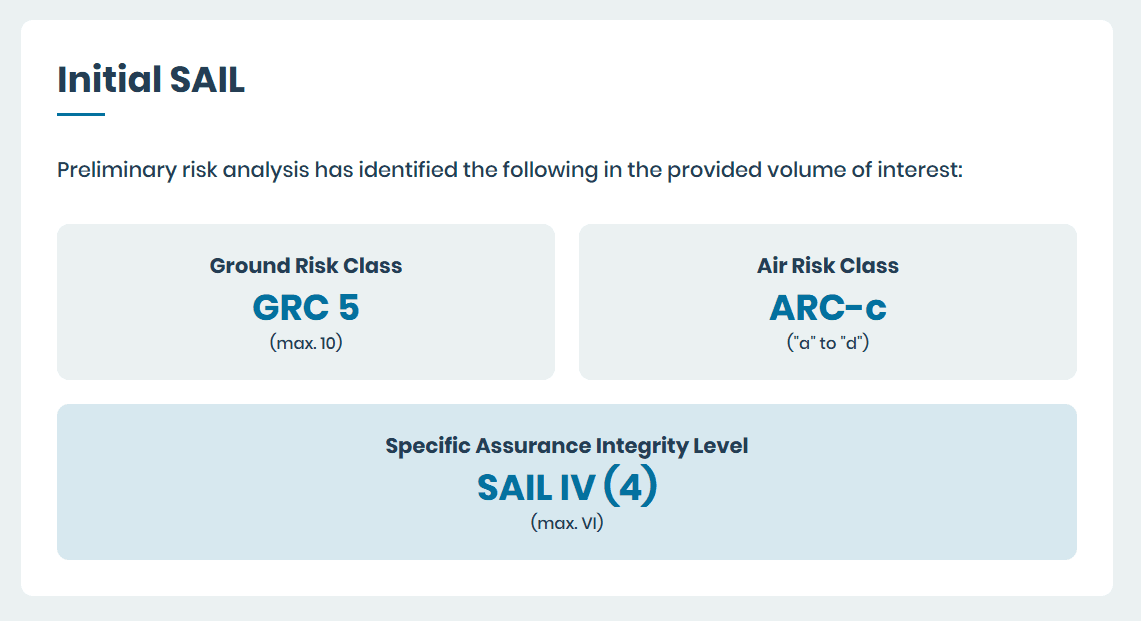 Initial SAIL

Preliminary risk analysis has identified the following in the provided volume of interest:

Ground Risk Class
GRC 5
(max. 10)

Air Risk Class
ARC-c
("a" to "d")

Specific Assurance Integrity Level
SAIL IV (4)
(max. VI)